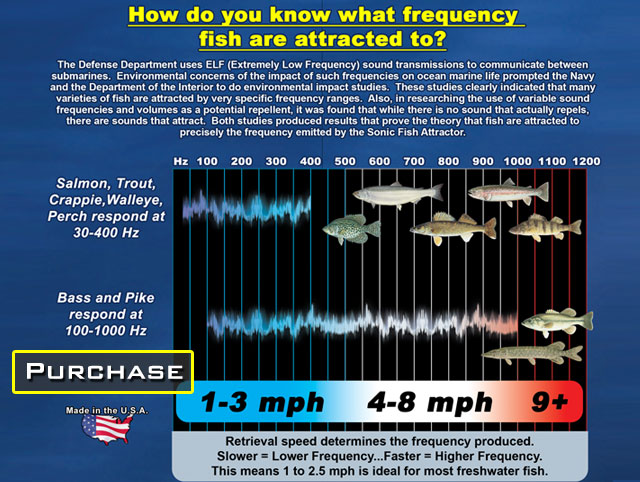 How do you know what frequency fish are attracted to?

The Defense Department uses ELF (Extremely Low Frequency) sound transmissions to communicate between submarines. Environmental concerns of the impact of such frequencies on ocean marine life prompted the Navy and the Department of the Interior to do environmental impact studies. These studies clearly indicated that many varieties of fish are attracted by very specific frequency ranges. Also, in researching the use of variable sound frequencies and volumes as a potential repellent, it was found that while there is no sound that actually repels, there are sounds that attract. Both studies produced results that prove the theory that fish are attracted to precisely the frequency emitted by the Sonic Fish Attractor.

Hz 100 200 300 400 500 600 700 800 900 1000 1100 1200

Salmon, Trout, Crappie,Walleye, Perch respond at 30-400 Hz

Bass and Pike respond at 100-1000 Hz

PURCHASE

Made in the U.S.A.

1-3 mph 4-8 mph 9+

Retrieval speed determines the frequency produced.
Slower = Lower Frequency...Faster = Higher Frequency.
This means 1 to 2.5 mph is ideal for most freshwater fish.